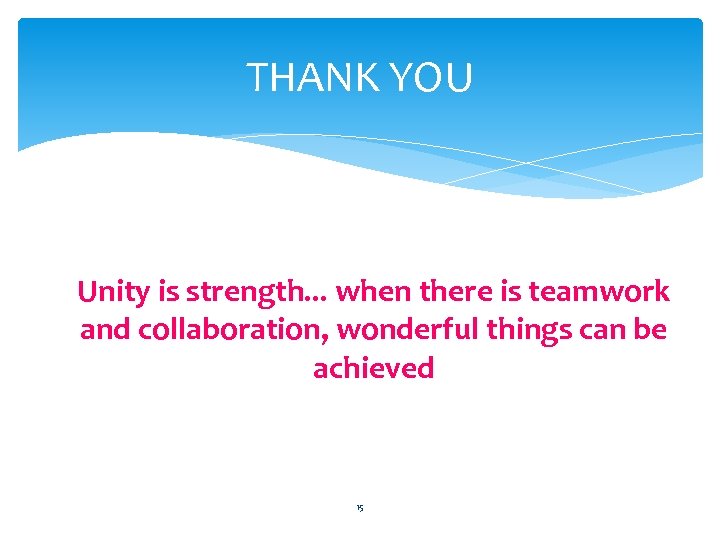 THANK YOU

Unity is strength… when there is teamwork and collaboration, wonderful things can be achieved

15